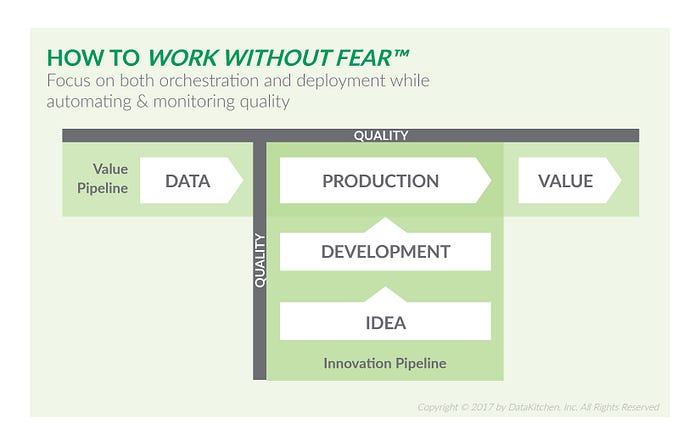 HOW TO WORK WITHOUT FEAR™
Focus on both orchestration and deployment while automating & monitoring quality

QUALITY

Value Pipeline

DATA

PRODUCTION

VALUE

QUALITY

DEVELOPMENT

IDEA

Innovation Pipeline

Copyright © 2017 by DataKitchen, Inc. All Rights Reserved